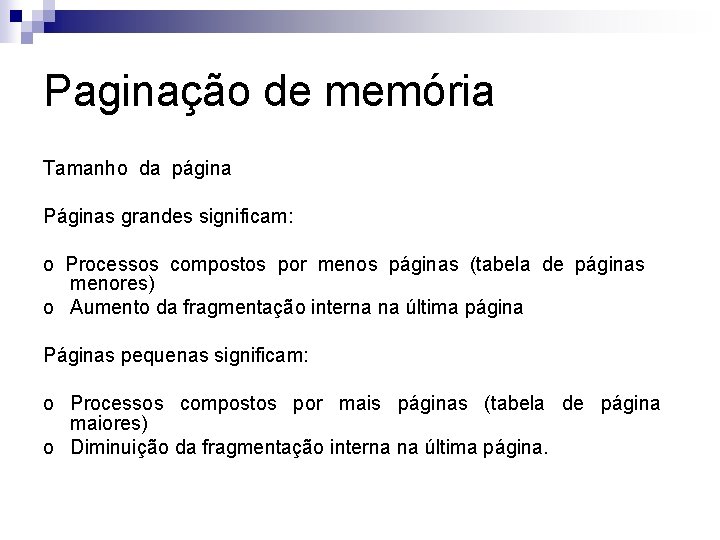 Paginação de memória

Tamanho da página

Páginas grandes significam:

o Processos compostos por menos páginas (tabela de páginas menores)
o Aumento da fragmentação interna na última página

Páginas pequenas significam:

o Processos compostos por mais páginas (tabela de página maiores)
o Diminuição da fragmentação interna na última página.